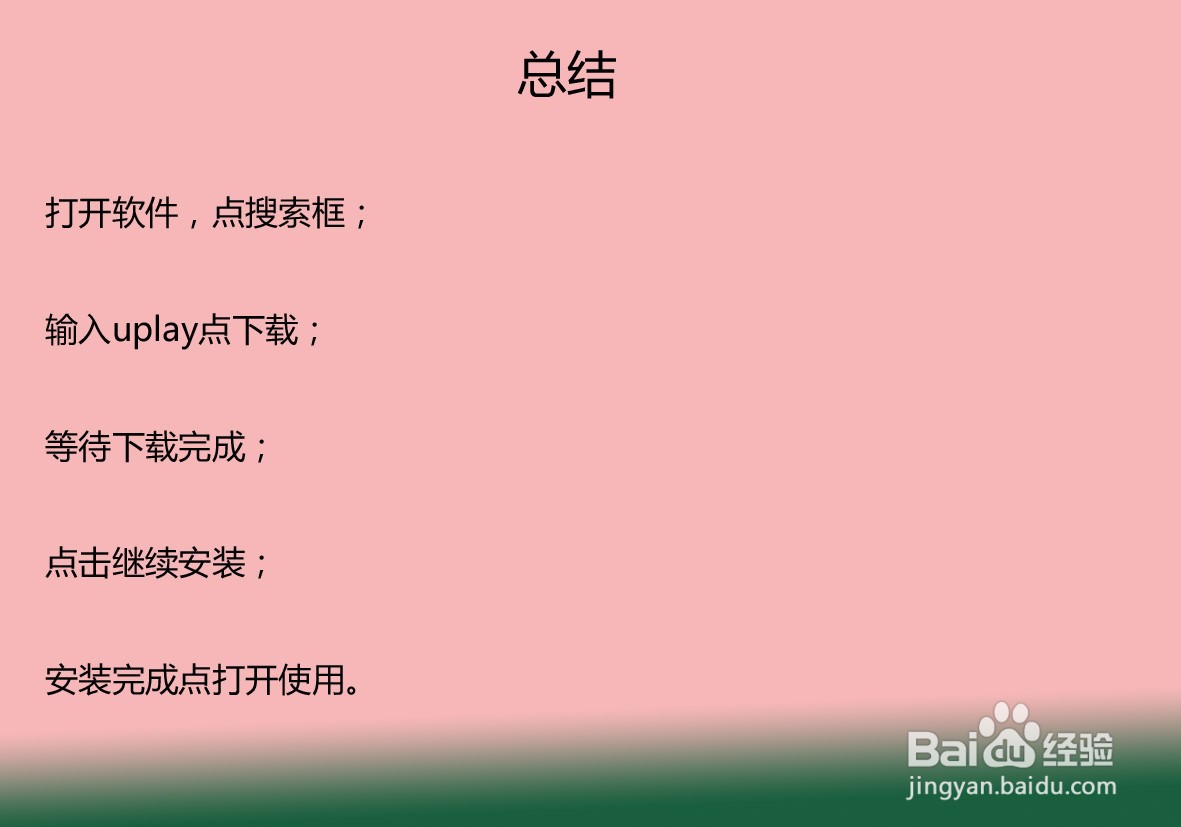 总结

打开软件，点搜索框；

输入uplay点下载；

等待下载完成；

点击继续安装；

安装完成点打开使用。

Baidu经验
jingyan.baidu.com